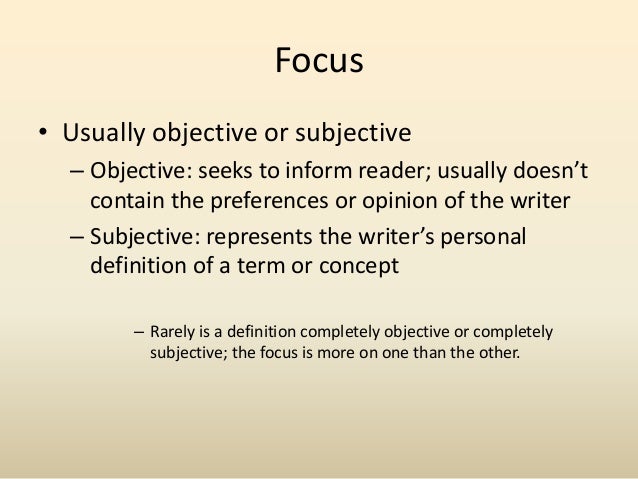 Focus

• Usually objective or subjective
– Objective: seeks to inform reader; usually doesn’t contain the preferences or opinion of the writer
– Subjective: represents the writer’s personal definition of a term or concept

– Rarely is a definition completely objective or completely subjective; the focus is more on one than the other.